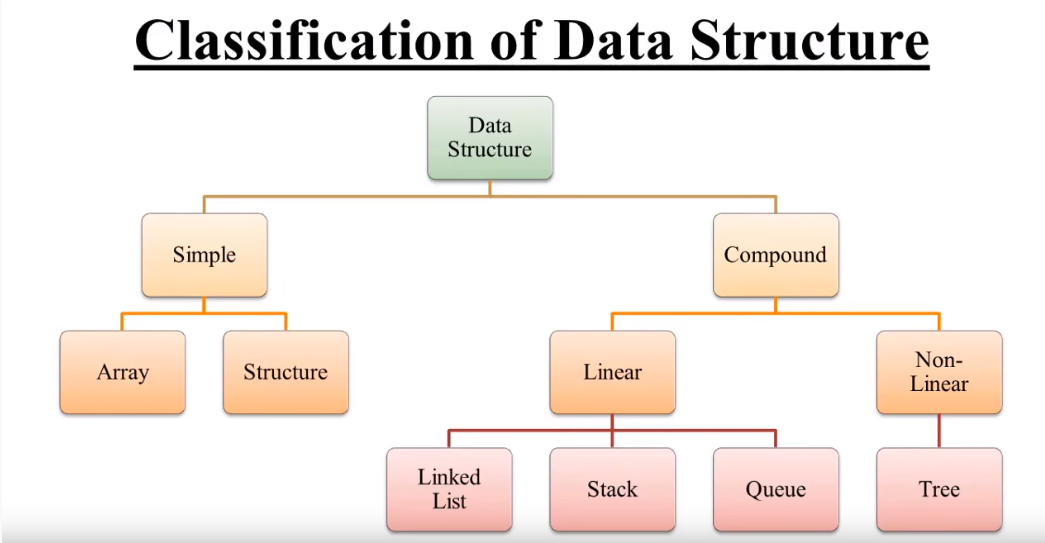 Classification of Data Structure

Data Structure

Simple

Compound

Array

Structure

Linear

Non-Linear

Linked List

Stack

Queue

Tree